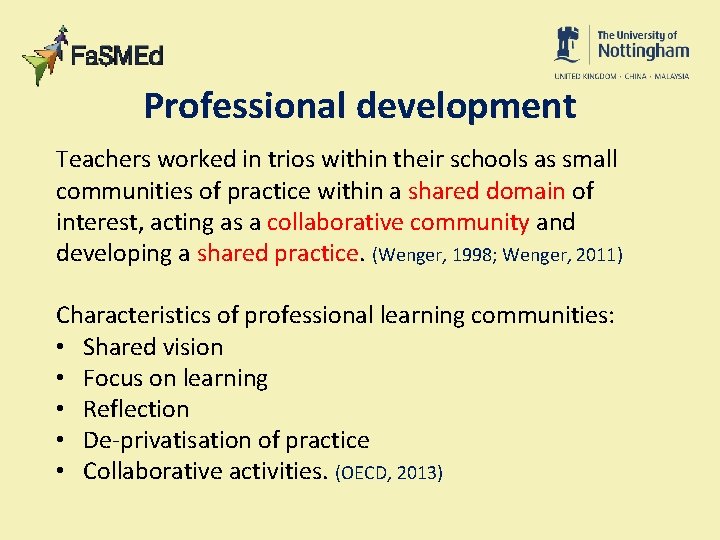 FaSMEd

The University of Nottingham
UNITED KINGDOM · CHINA · MALAYSIA

Professional development

Teachers worked in trios within their schools as small communities of practice within a shared domain of interest, acting as a collaborative community and developing a shared practice. (Wenger, 1998; Wenger, 2011)

Characteristics of professional learning communities:
• Shared vision
• Focus on learning
• Reflection
• De-privatisation of practice
• Collaborative activities. (OECD, 2013)